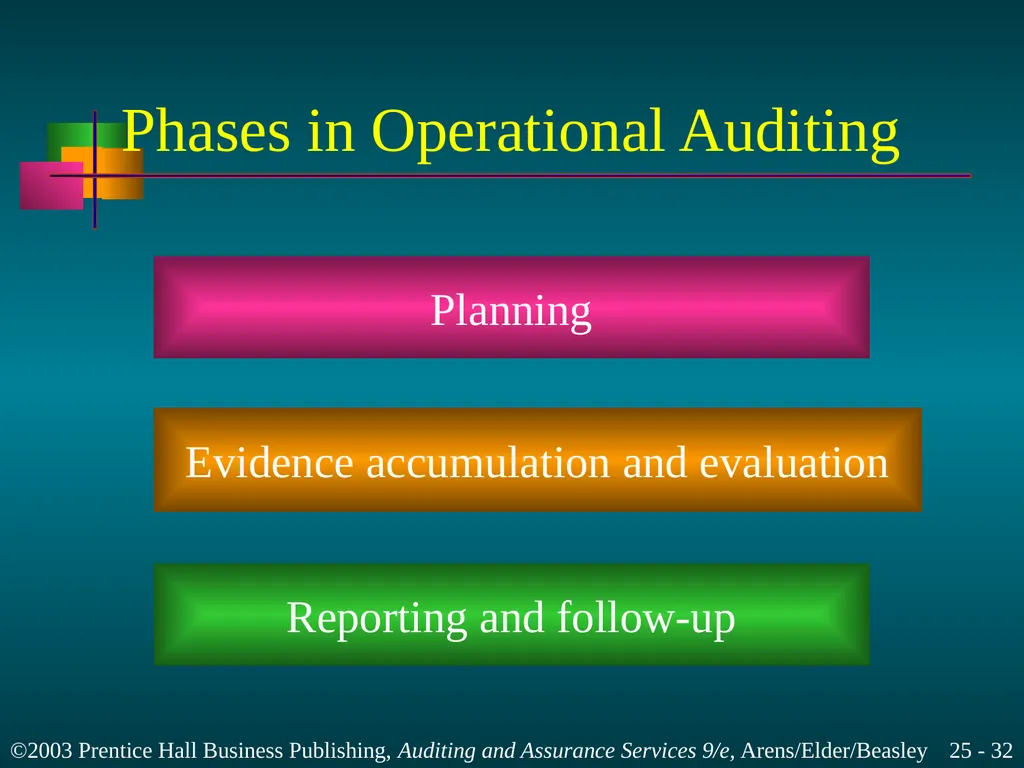 Phases in Operational Auditing

Planning

Evidence accumulation and evaluation

Reporting and follow-up

©2003 Prentice Hall Business Publishing, Auditing and Assurance Services 9/e, Arens/Elder/Beasley 25 - 32